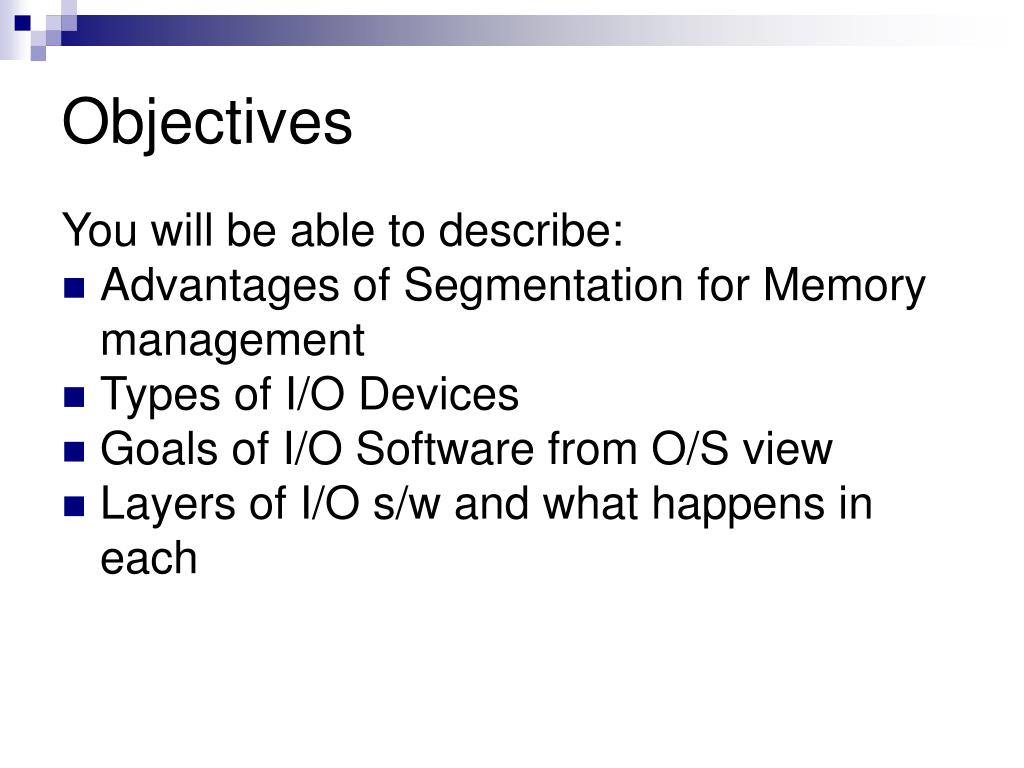 Objectives

You will be able to describe:

- Advantages of Segmentation for Memory management
- Types of I/O Devices
- Goals of I/O Software from O/S view
- Layers of I/O s/w and what happens in each